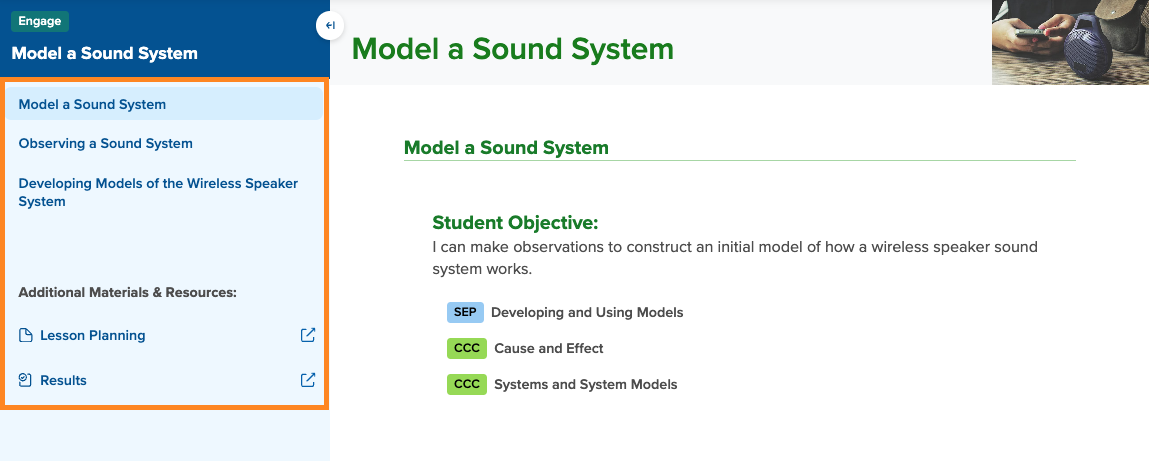 Engage
Model a Sound System

Model a Sound System

Observing a Sound System

Developing Models of the Wireless Speaker System

Additional Materials & Resources:

Lesson Planning

Results

Model a Sound System

Model a Sound System

Student Objective:
I can make observations to construct an initial model of how a wireless speaker sound system works.

SEP Developing and Using Models

CCC Cause and Effect

CCC Systems and System Models